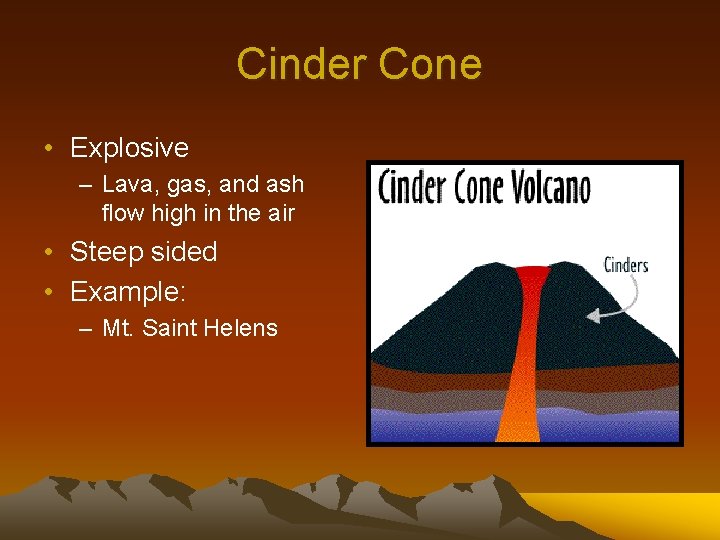 Cinder Cone

• Explosive
  – Lava, gas, and ash flow high in the air
• Steep sided
• Example:
  – Mt. Saint Helens

Cinder Cone Volcano

Cinders